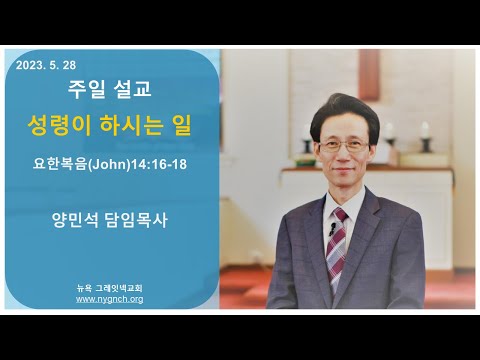 2023. 5. 28

주일 설교

성령이 하시는 일

요한복음(John)14:16-18

양민석 담임목사

뉴욕 그레잇넥교회
www.nygnch.org